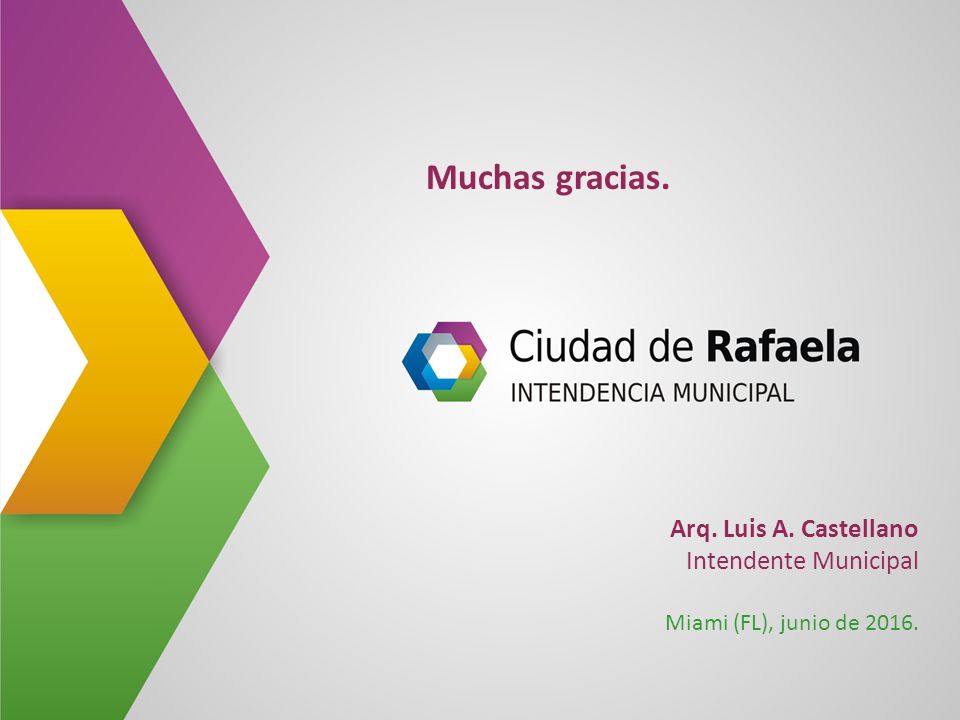 Muchas gracias.

Ciudad de Rafaela
INTENDENCIA MUNICIPAL

Arq. Luis A. Castellano
Intendente Municipal

Miami (FL), junio de 2016.